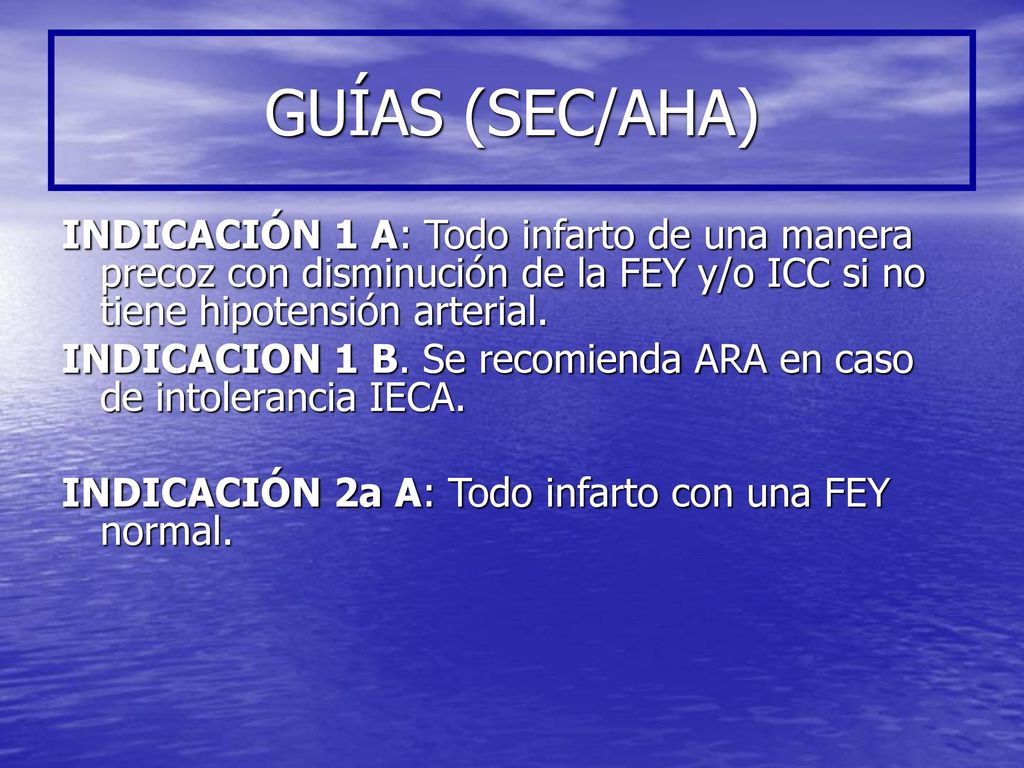 GUÍAS (SEC/AHA)

INDICACIÓN 1 A: Todo infarto de una manera precoz con disminución de la FEY y/o ICC si no tiene hipotensión arterial.

INDICACION 1 B. Se recomienda ARA en caso de intolerancia IECA.

INDICACIÓN 2a A: Todo infarto con una FEY normal.